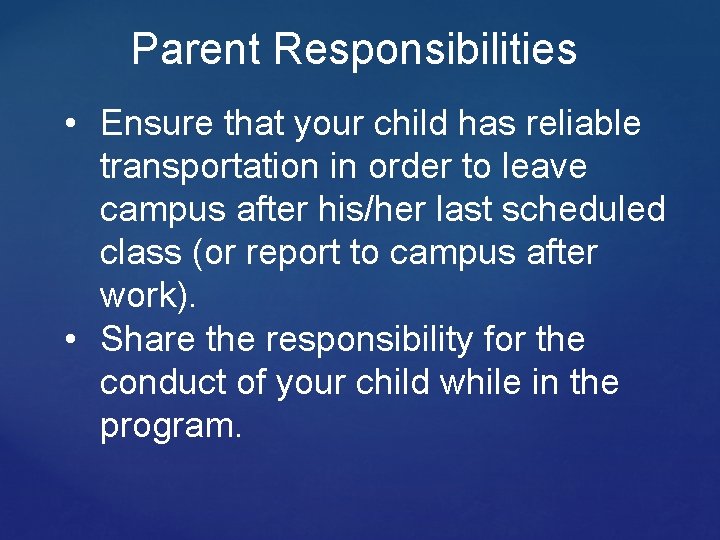 Parent Responsibilities

• Ensure that your child has reliable transportation in order to leave campus after his/her last scheduled class (or report to campus after work).
• Share the responsibility for the conduct of your child while in the program.